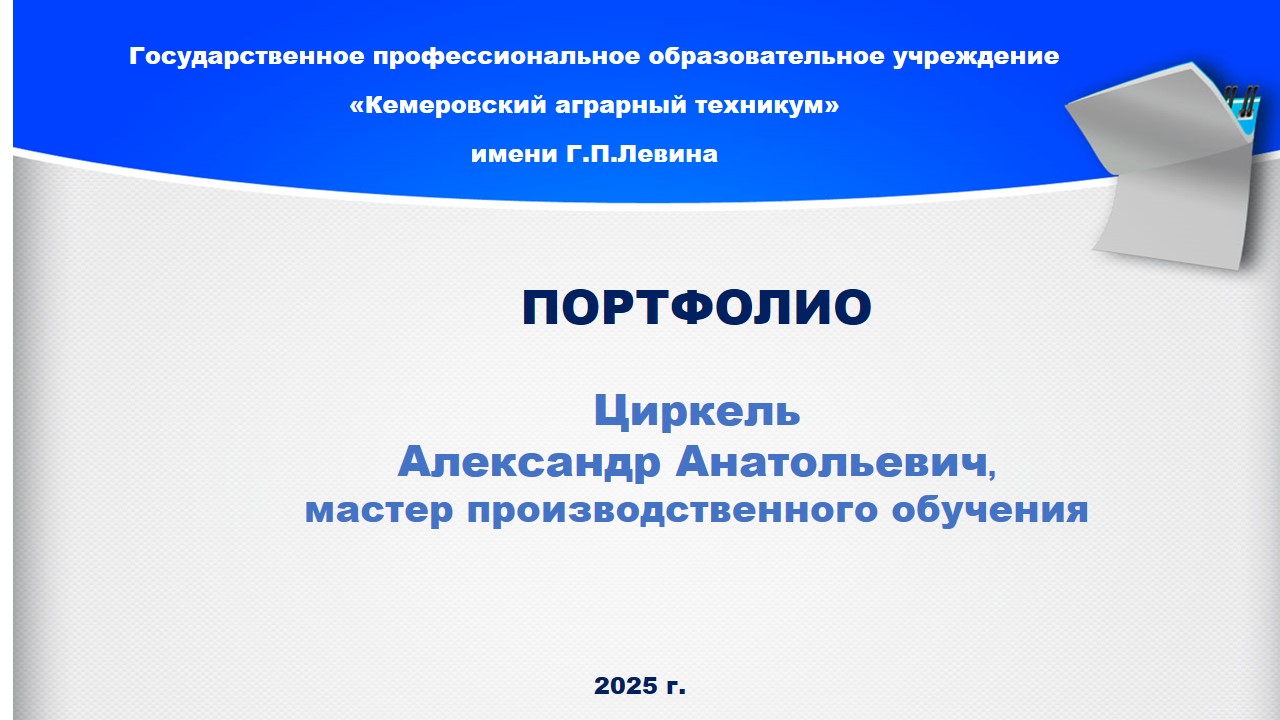 Государственное профессиональное образовательное учреждение
«Кемеровский аграрный техникум»
имени Г.П.Левина

ПОРТФОЛИО

Циркель
Александр Анатольевич,
мастер производственного обучения

2025 г.